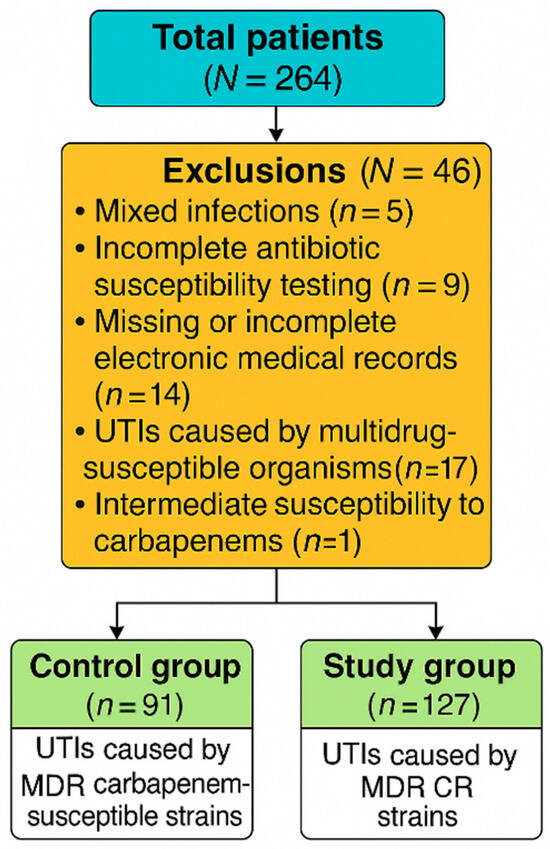 Total patients
($N = 264$)

Exclusions ($N = 46$)
• Mixed infections ($n = 5$)
• Incomplete antibiotic susceptibility testing ($n = 9$)
• Missing or incomplete electronic medical records ($n = 14$)
• UTIs caused by multidrug-susceptible organisms($n = 17$)
• Intermediate susceptibility to carbapenems ($n = 1$)

Control group
($n = 91$)
UTIs caused by MDR carbapenem-susceptible strains

Study group
($n = 127$)
UTIs caused by MDR CR strains